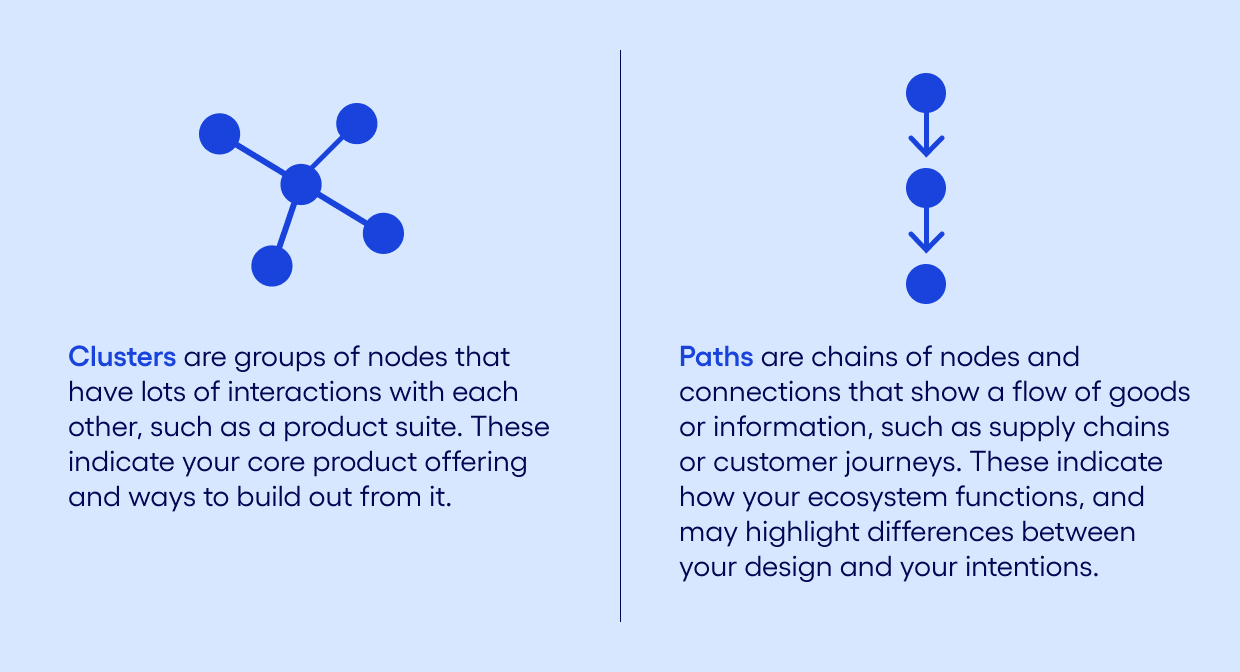 Clusters are groups of nodes that have lots of interactions with each other, such as a product suite. These indicate your core product offering and ways to build out from it.

Paths are chains of nodes and connections that show a flow of goods or information, such as supply chains or customer journeys. These indicate how your ecosystem functions, and may highlight differences between your design and your intentions.